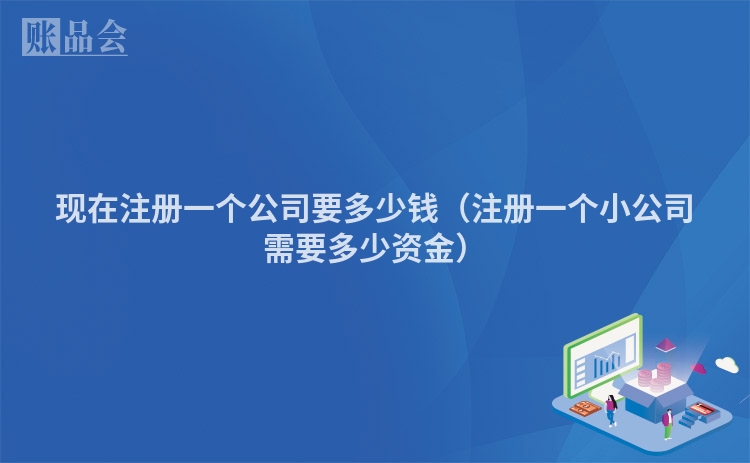 账品会

现在注册一个公司要多少钱（注册一个小公司需要多少资金）